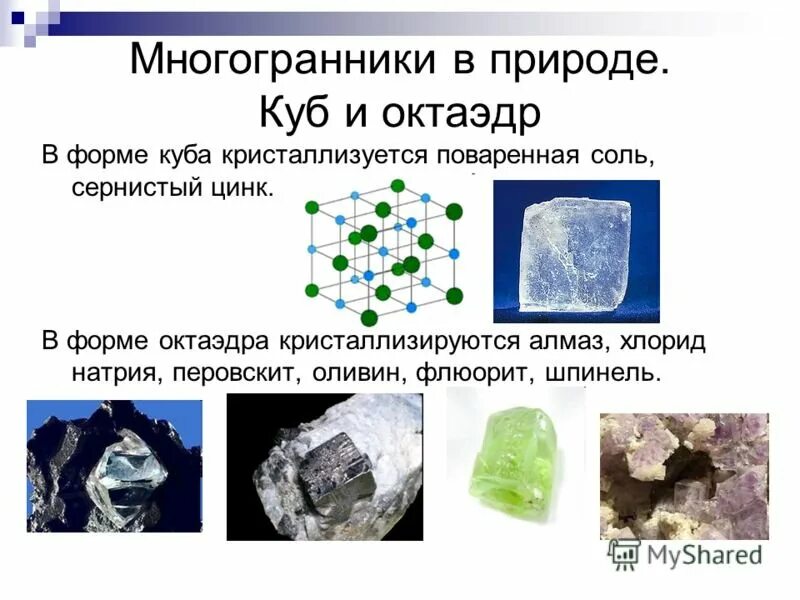 Многогранники в природе. Куб и октаэдр

В форме куба кристаллизуется поваренная соль, сернистый цинк.

В форме октаэдра кристаллизируются алмаз, хлорид натрия, перовскит, оливин, флюорит, шпинель.

MyShared